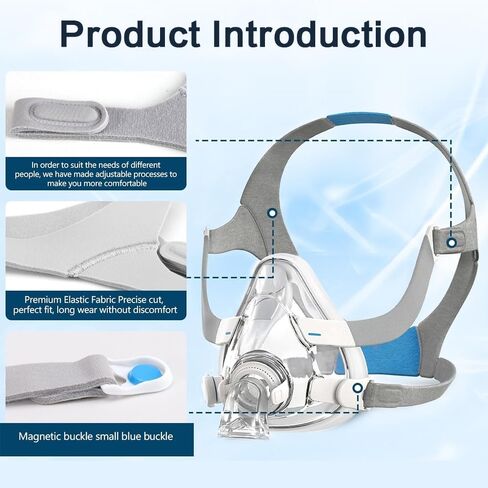 Product Introduction

In order to suit the needs of different people, we have made adjustable processes to make you more comfortable

Premium Elastic Fabric Precise cut, perfect fit, long wear without discomfort

Magnetic buckle small blue buckle